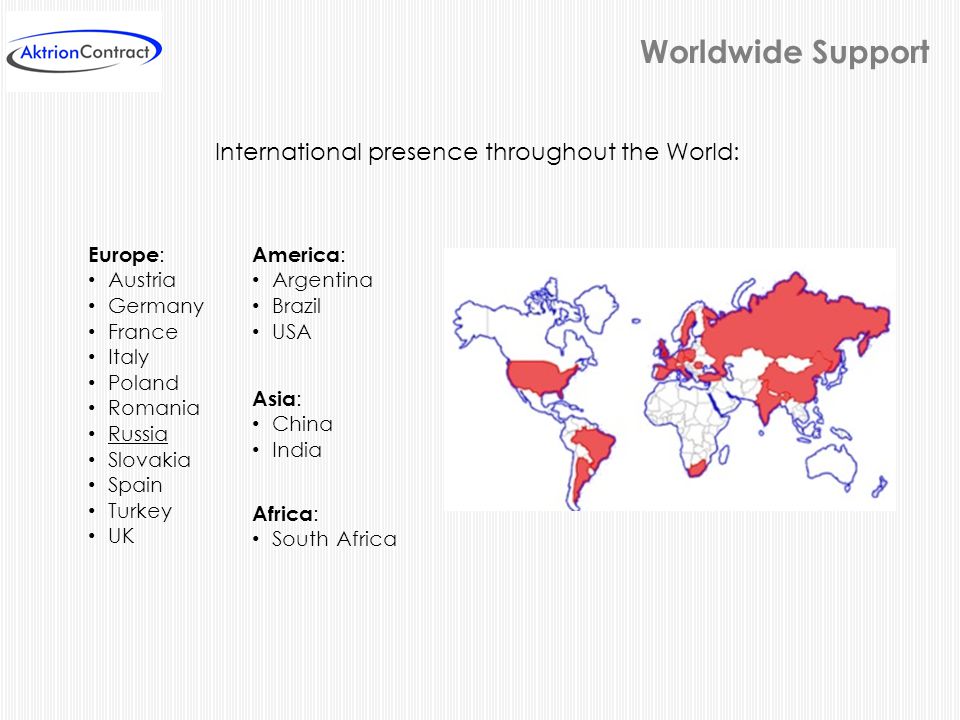 AktrionContract

Worldwide Support

International presence throughout the World:

Europe:
• Austria
• Germany
• France
• Italy
• Poland
• Romania
• Russia
• Slovakia
• Spain
• Turkey
• UK

America:
• Argentina
• Brazil
• USA

Asia:
• China
• India

Africa:
• South Africa